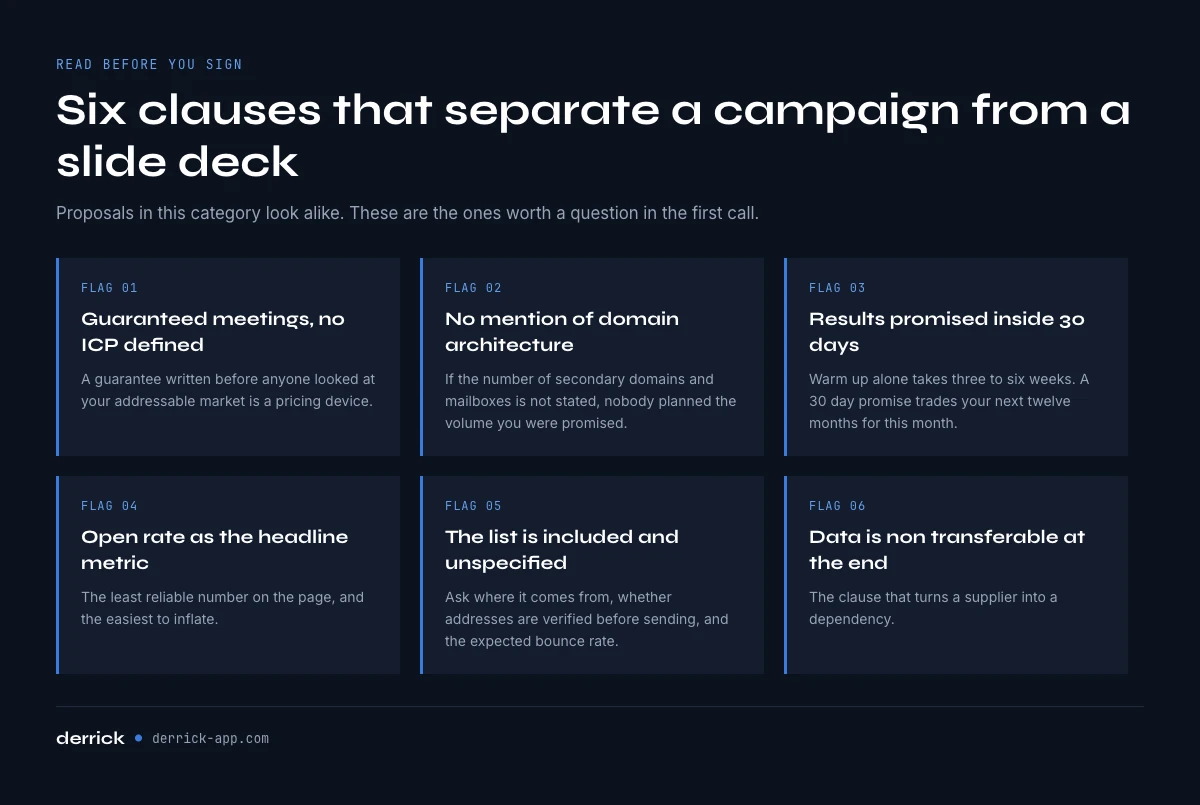 READ BEFORE YOU SIGN

Six clauses that separate a campaign from a slide deck

Proposals in this category look alike. These are the ones worth a question in the first call.

FLAG 01

Guaranteed meetings, no ICP defined

A guarantee written before anyone looked at your addressable market is a pricing device.

FLAG 02

No mention of domain architecture

If the number of secondary domains and mailboxes is not stated, nobody planned the volume you were promised.

FLAG 03

Results promised inside 30 days

Warm up alone takes three to six weeks. A 30 day promise trades your next twelve months for this month.

FLAG 04

Open rate as the headline metric

The least reliable number on the page, and the easiest to inflate.

FLAG 05

The list is included and unspecified

Ask where it comes from, whether addresses are verified before sending, and the expected bounce rate.

FLAG 06

Data is non transferable at the end

The clause that turns a supplier into a dependency.

derrick • derrick-app.com